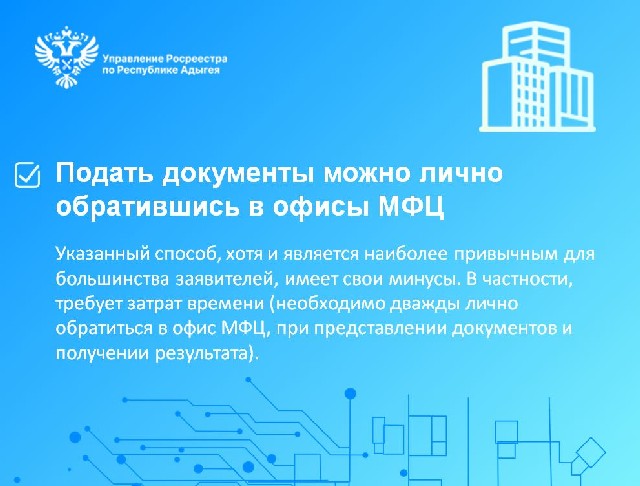 Управление Росреестра по Республике Адыгея

Подать документы можно лично обратившись в офисы МФЦ

Указанный способ, хотя и является наиболее привычным для большинства заявителей, имеет свои минусы. В частности, требует затрат времени (необходимо дважды лично обратиться в офис МФЦ, при представлении документов и получении результата).